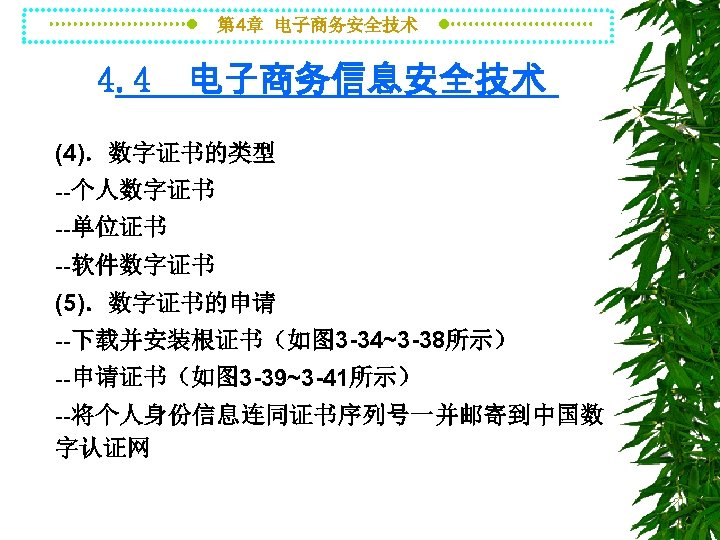 第4章 电子商务安全技术

4.4 电子商务信息安全技术

(4). 数字证书的类型

--个人数字证书

--单位证书

--软件数字证书

(5). 数字证书的申请

--下载并安装根证书（如图3-34~3-38所示）

--申请证书（如图3-39~3-41所示）

--将个人身份信息连同证书序列号一并邮寄到中国数字认证网